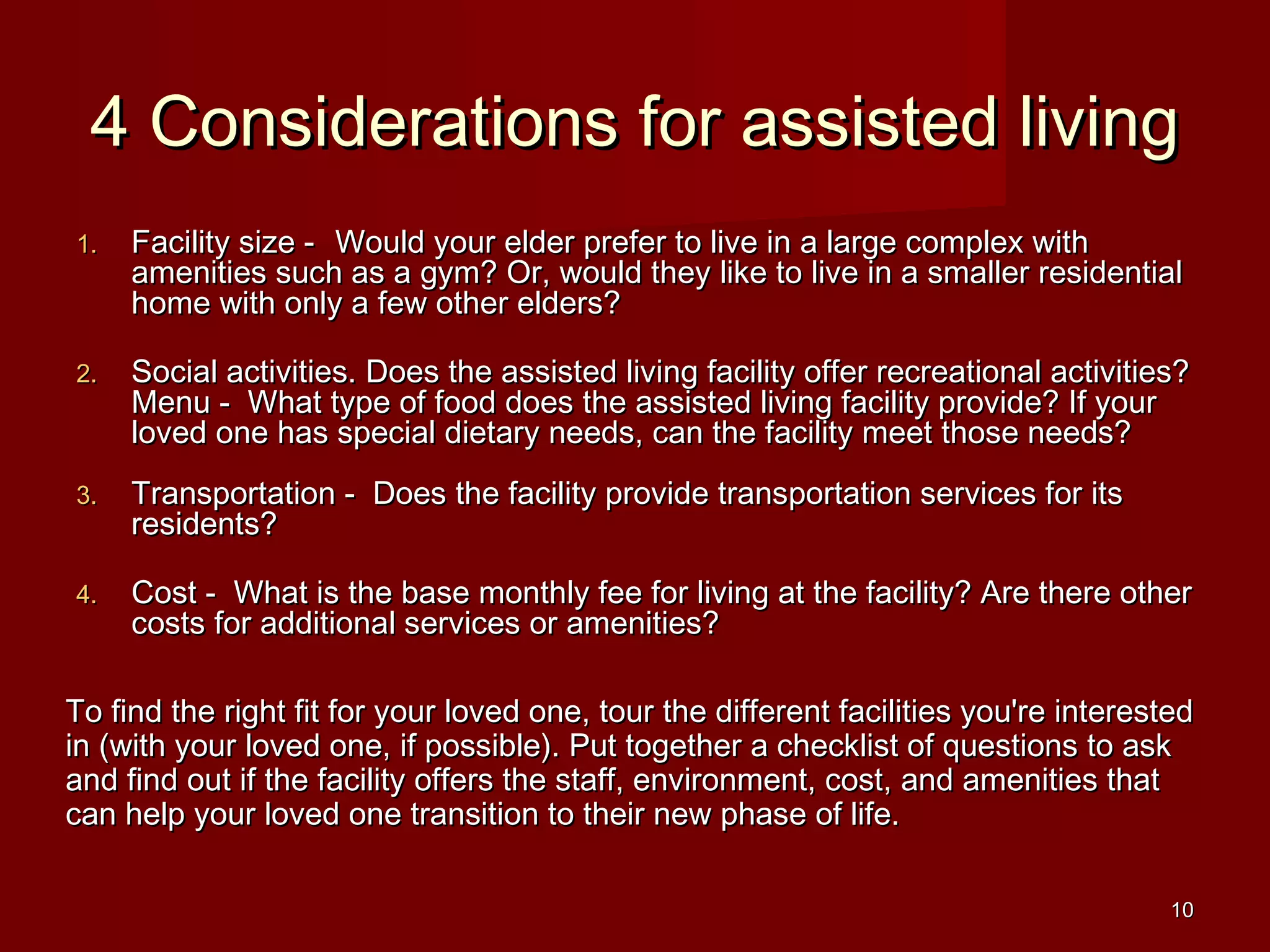 4 Considerations for assisted living

1. Facility size - Would your elder prefer to live in a large complex with amenities such as a gym? Or, would they like to live in a smaller residential home with only a few other elders?

2. Social activities. Does the assisted living facility offer recreational activities? Menu - What type of food does the assisted living facility provide? If your loved one has special dietary needs, can the facility meet those needs?

3. Transportation - Does the facility provide transportation services for its residents?

4. Cost - What is the base monthly fee for living at the facility? Are there other costs for additional services or amenities?

To find the right fit for your loved one, tour the different facilities you're interested in (with your loved one, if possible). Put together a checklist of questions to ask and find out if the facility offers the staff, environment, cost, and amenities that can help your loved one transition to their new phase of life.

10